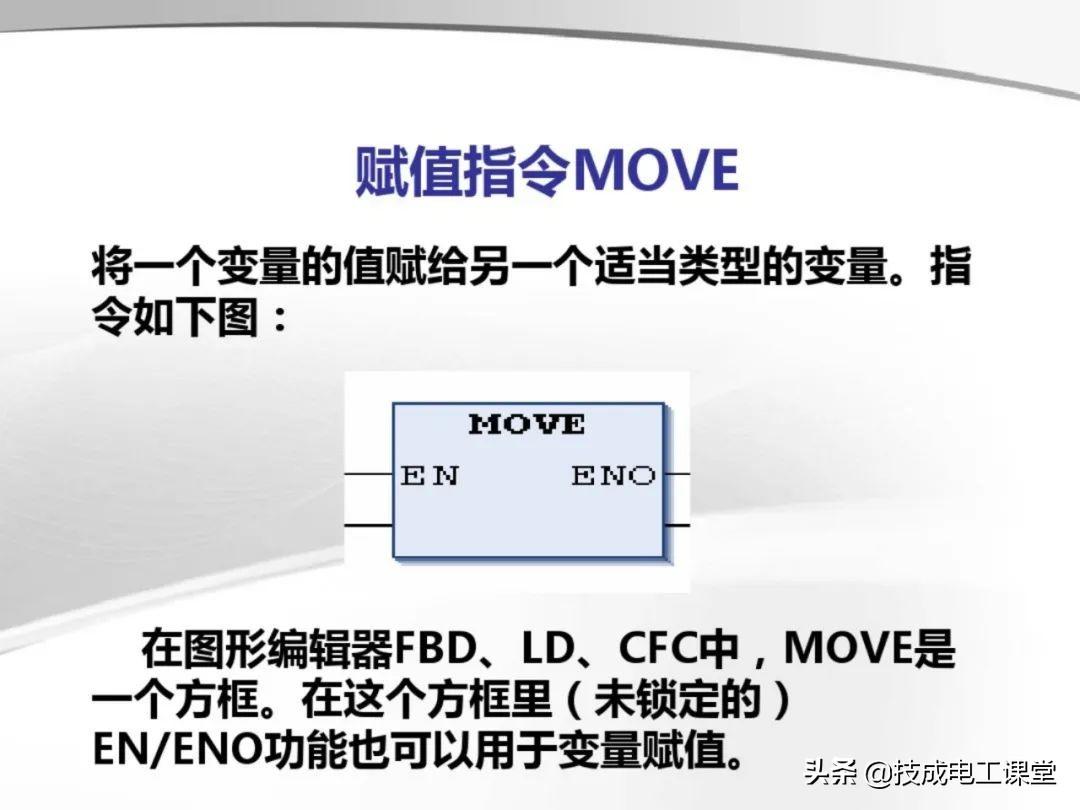 赋值指令MOVE

将一个变量的值赋给另一个适当类型的变量。指令如下图：

MOVE
EN
ENO

在图形编辑器FBD、LD、CFC中，MOVE是一个方框。在这个方框里（未锁定的）EN/ENO功能也可以用于变量赋值。

头条 @技成电工课堂